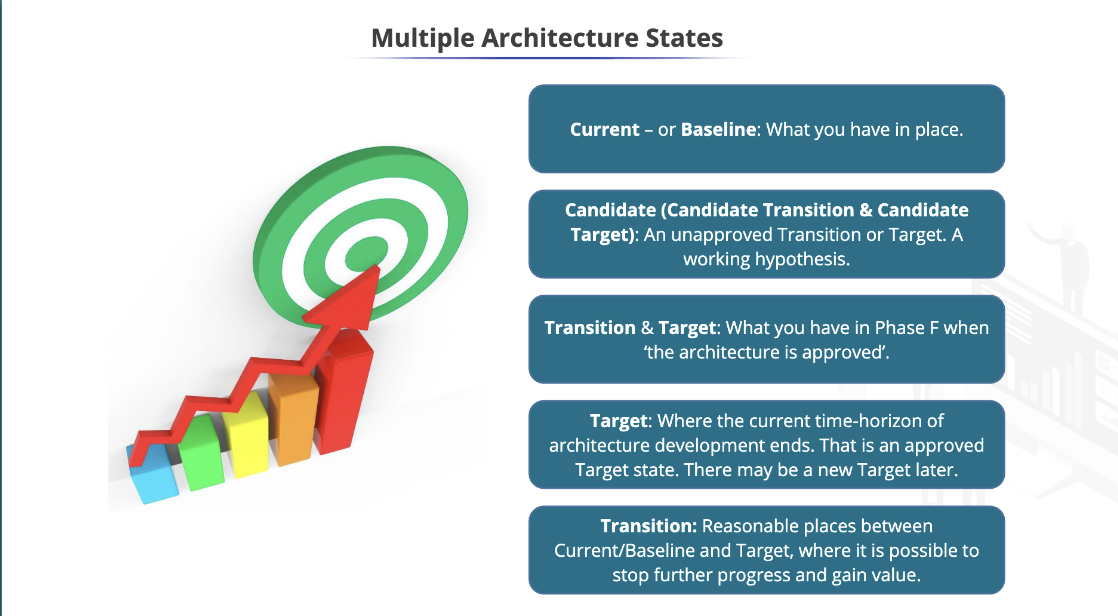 Multiple Architecture States

Current – or Baseline: What you have in place.

Candidate (Candidate Transition & Candidate Target): An unapproved Transition or Target. A working hypothesis.

Transition & Target: What you have in Phase F when 'the architecture is approved'.

Target: Where the current time-horizon of architecture development ends. That is an approved Target state. There may be a new Target later.

Transition: Reasonable places between Current/Baseline and Target, where it is possible to stop further progress and gain value.